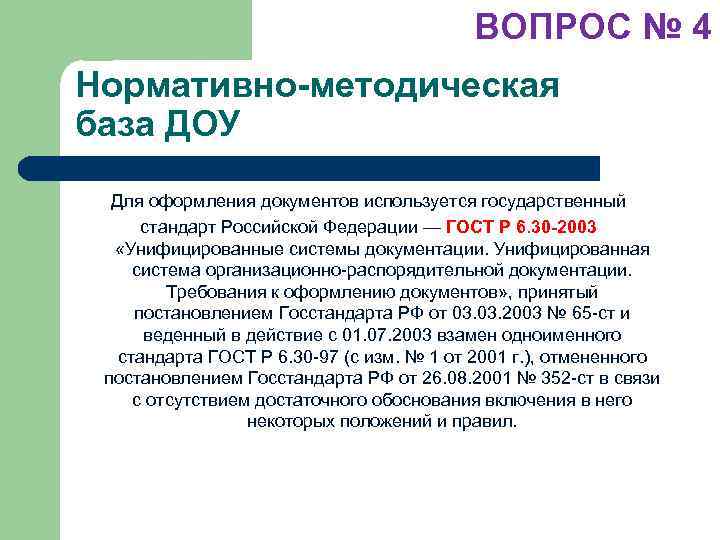 ВОПРОС № 4

Нормативно-методическая база ДОУ

Для оформления документов используется государственный стандарт Российской Федерации — ГОСТ Р 6.30-2003 «Унифицированные системы документации. Унифицированная система организационно-распорядительной документации. Требования к оформлению документов», принятый постановлением Госстандарта РФ от 03.03.2003 № 65-ст и веденный в действие с 01.07.2003 взамен одноименного стандарта ГОСТ Р 6.30-97 (с изм. № 1 от 2001 г.), отмененного постановлением Госстандарта РФ от 26.08.2001 № 352-ст в связи с отсутствием достаточного обоснования включения в него некоторых положений и правил.